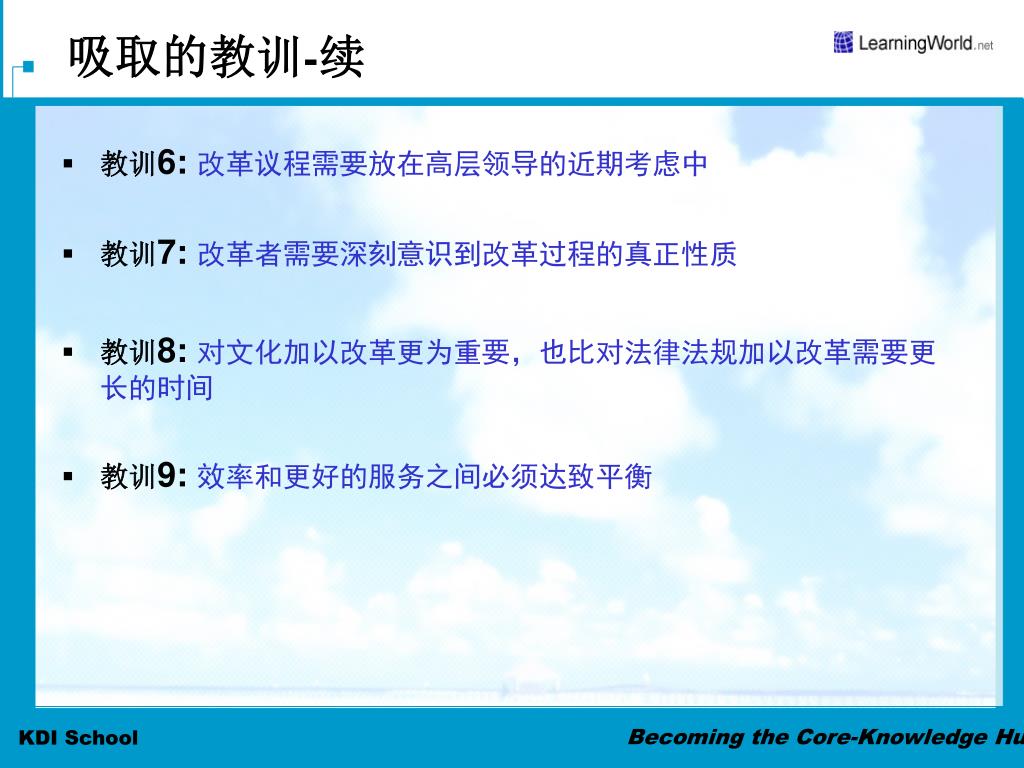 吸取的教训-续

LearningWorld.net

▪ 教训6: 改革议程需要放在高层领导的近期考虑中

▪ 教训7: 改革者需要深刻意识到改革过程的真正性质

▪ 教训8: 对文化加以改革更为重要，也比对法律法规加以改革需要更长的时间

▪ 教训9: 效率和更好的服务之间必须达致平衡

KDI School

Becoming the Core-Knowledge Hu